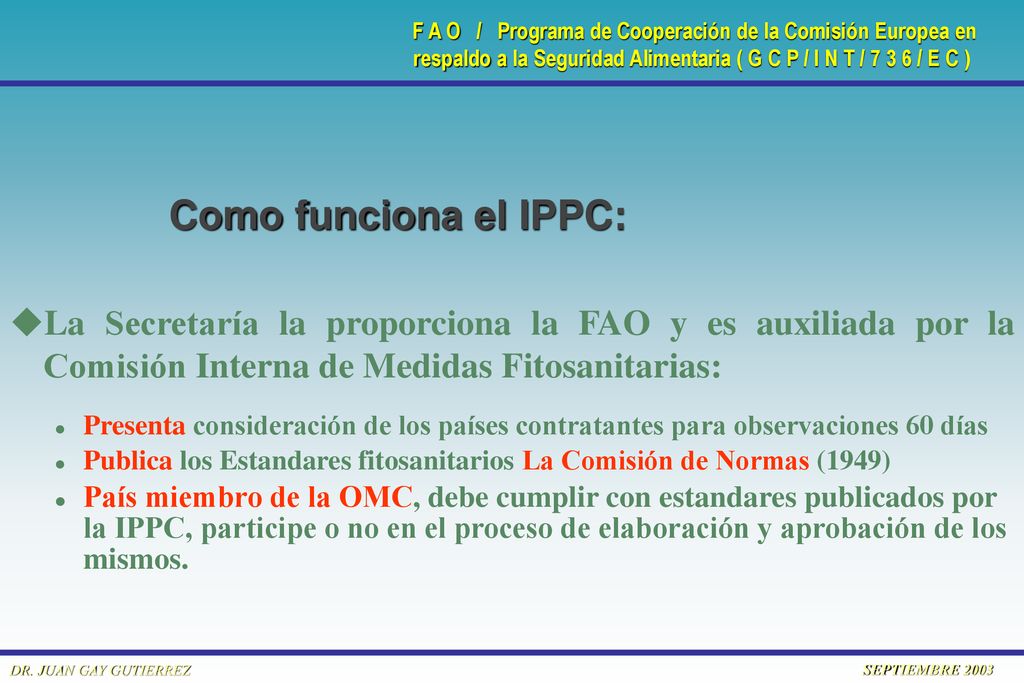 F A O / Programa de Cooperación de la Comisión Europea en respaldo a la Seguridad Alimentaria ( G C P / I N T / 7 3 6 / E C )

Como funciona el IPPC:

La Secretaría la proporciona la FAO y es auxiliada por la Comisión Interna de Medidas Fitosanitarias:

- Presenta consideración de los países contratantes para observaciones 60 días
- Publica los Estandares fitosanitarios La Comisión de Normas (1949)
- País miembro de la OMC, debe cumplir con estandares publicados por la IPPC, participe o no en el proceso de elaboración y aprobación de los mismos.

DR. JUAN GAY GUTIERREZ

SEPTIEMBRE 2003